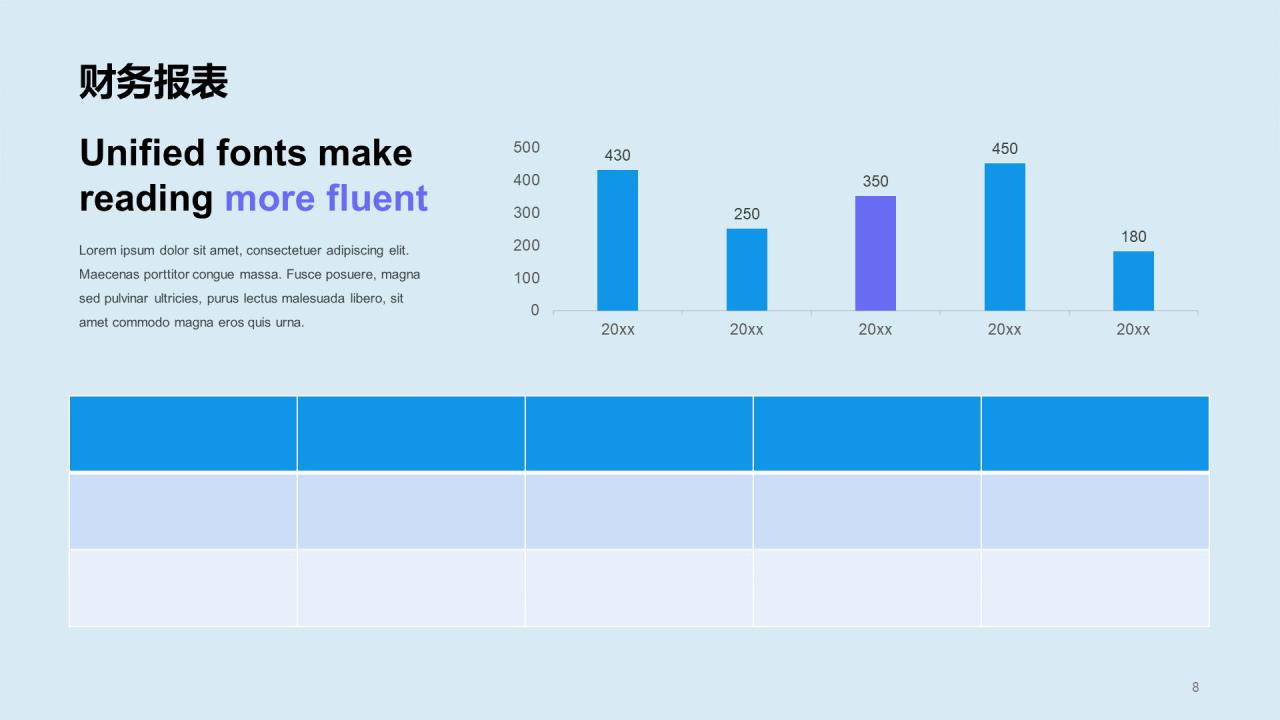 财务报表

Unified fonts make reading more fluent

Lorem ipsum dolor sit amet, consectetuer adipiscing elit. Maecenas porttitor congue massa. Fusce posuere, magna sed pulvinar ultricies, purus lectus malesuada libero, sit amet commodo magna eros quis urna.

500
400
300
200
100
0

430
250
350
450
180

20xx
20xx
20xx
20xx
20xx

8